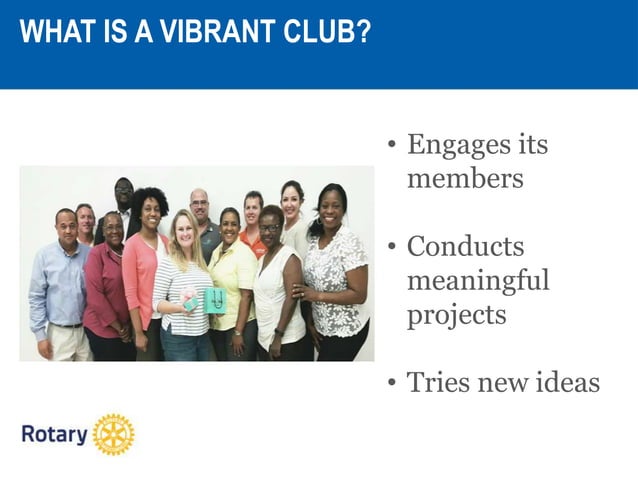 WHAT IS A VIBRANT CLUB?

• Engages its members

• Conducts meaningful projects

• Tries new ideas

Rotary